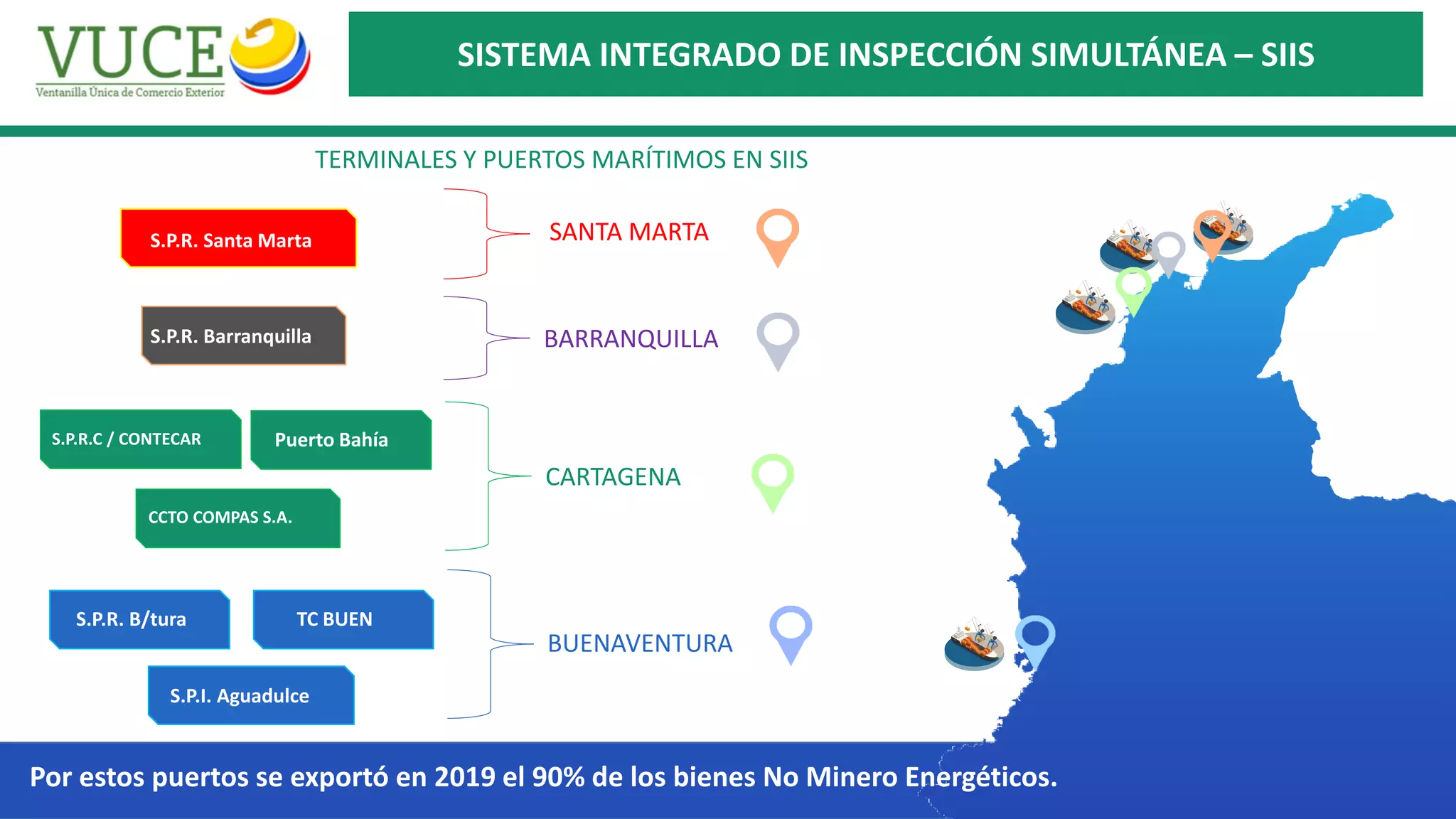 VUCE
Ventanilla Única de Comercio Exterior

SISTEMA INTEGRADO DE INSPECCIÓN SIMULTÁNEA – SIIS

TERMINALES Y PUERTOS MARÍTIMOS EN SIIS

S.P.R. Santa Marta

SANTA MARTA

S.P.R. Barranquilla

BARRANQUILLA

S.P.R.C / CONTECAR

Puerto Bahía

CCTO COMPAS S.A.

CARTAGENA

S.P.R. B/tura

TC BUEN

S.P.I. Aguadulce

BUENAVENTURA

Por estos puertos se exportó en 2019 el 90% de los bienes No Minero Energéticos.